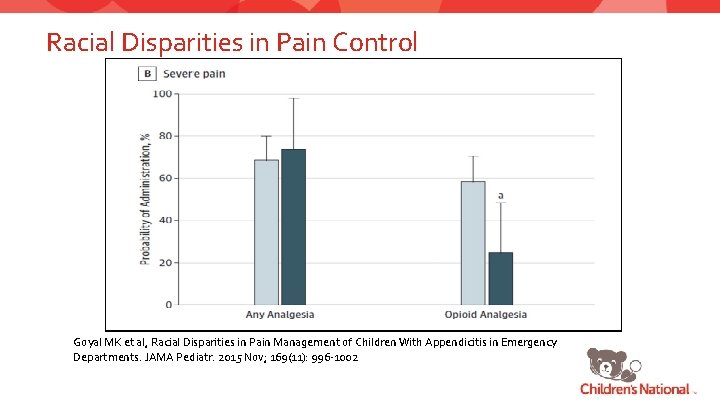 Racial Disparities in Pain Control

B Severe pain

Probability of Administration, %

100
80
60
40
20
0

a

Any Analgesia
Opioid Analgesia

Goyal MK et al, Racial Disparities in Pain Management of Children With Appendicitis in Emergency Departments. JAMA Pediatr. 2015 Nov; 169(11): 996-1002

Children's National